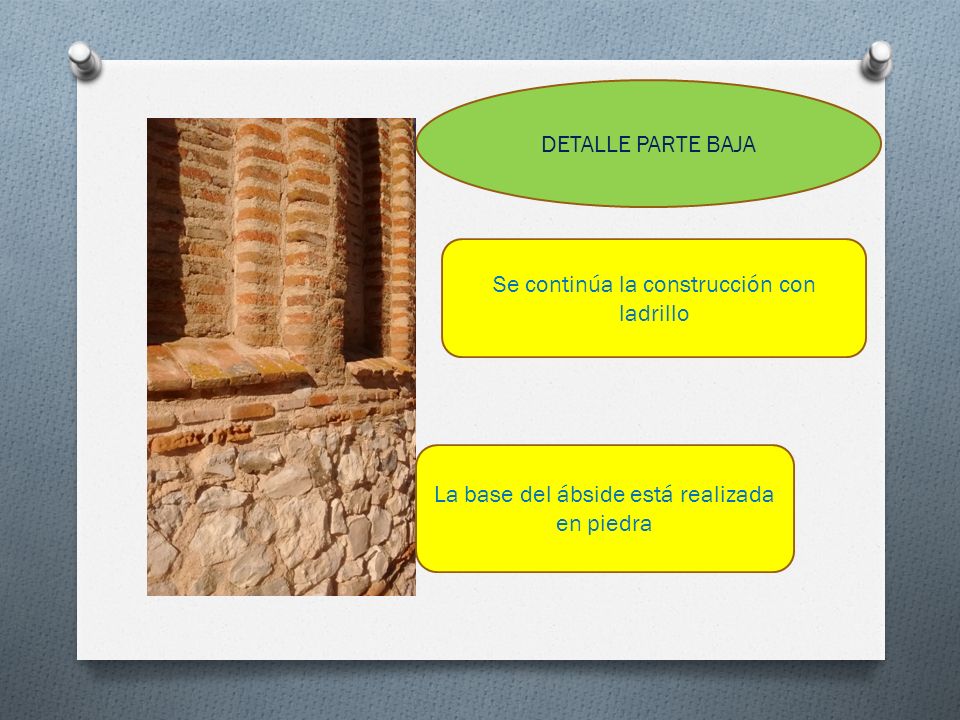 DETALLE PARTE BAJA

Se continúa la construcción con ladrillo

La base del ábside está realizada en piedra